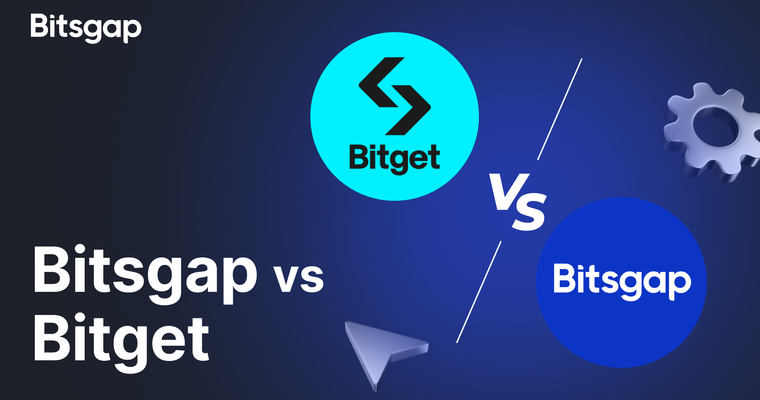 Bitsgap

Bitget

VS

Bitsgap

Bitsgap vs Bitget